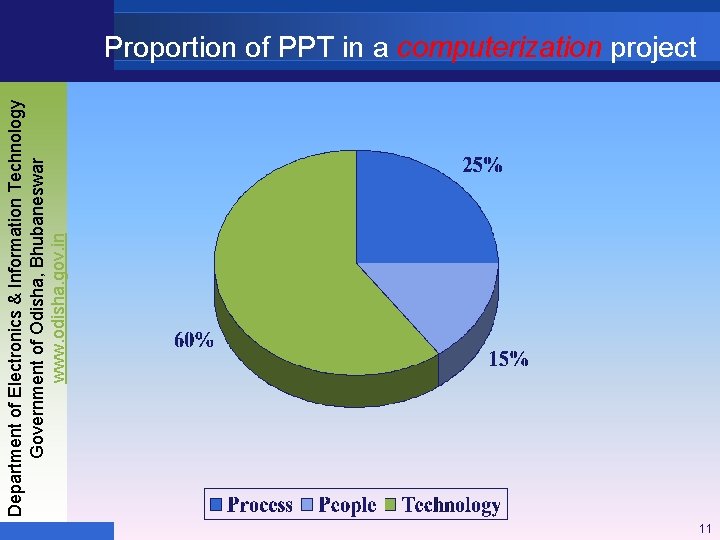 Proportion of PPT in a computerization project

Department of Electronics & Information Technology
Government of Odisha, Bhubaneswar
www.odisha.gov.in

25%

15%

60%

Process People Technology

11